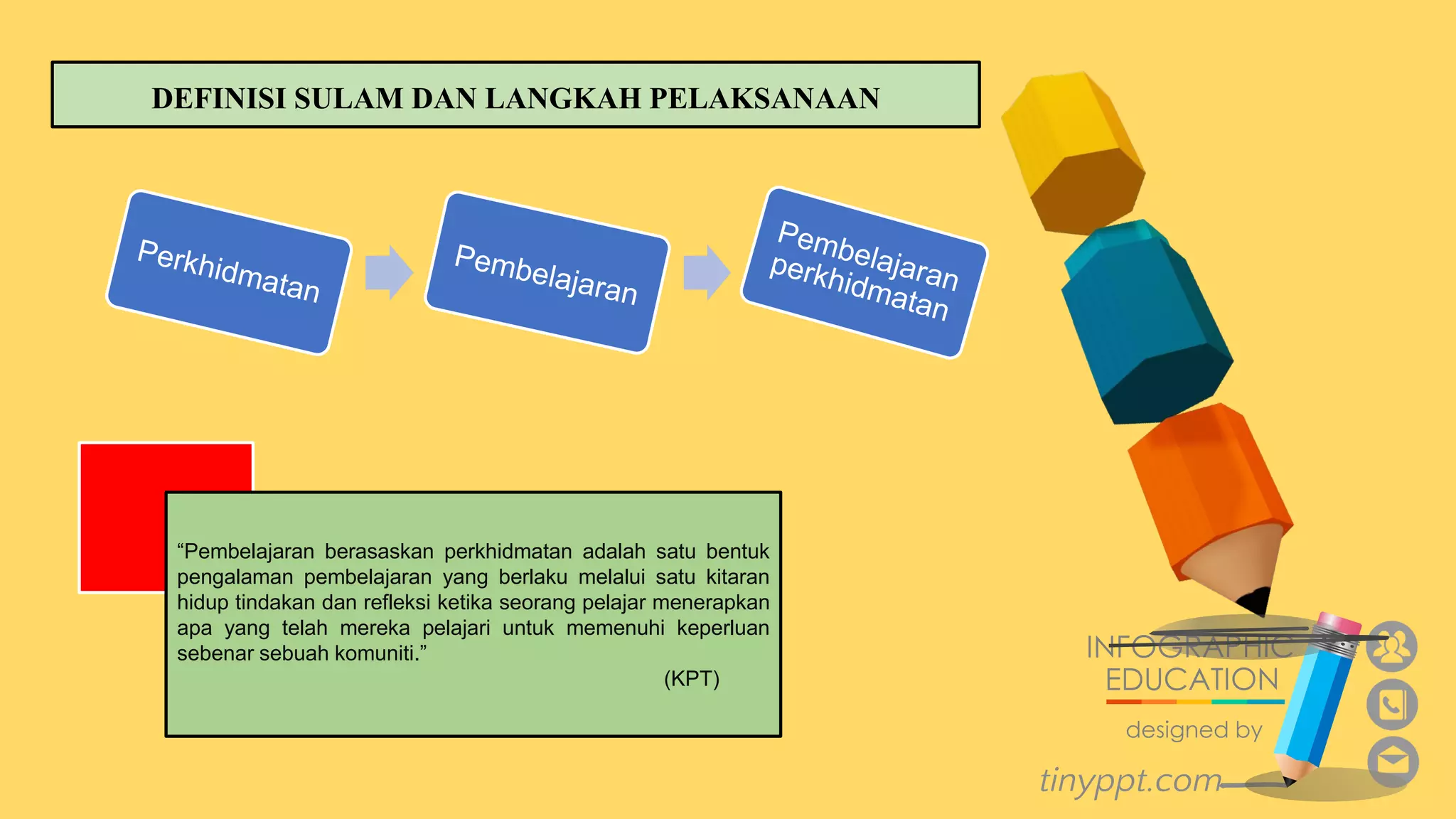 DEFINISI SULAM DAN LANGKAH PELAKSANAAN

Perkhidmatan

Pembelajaran

Pembelajaran perkhidmatan

“Pembelajaran berasaskan perkhidmatan adalah satu bentuk pengalaman pembelajaran yang berlaku melalui satu kitaran hidup tindakan dan refleksi ketika seorang pelajar menerapkan apa yang telah mereka pelajari untuk memenuhi keperluan sebenar sebuah komuniti.”

(KPT)

INFOGRAPHIC EDUCATION

designed by

tinyppt.com